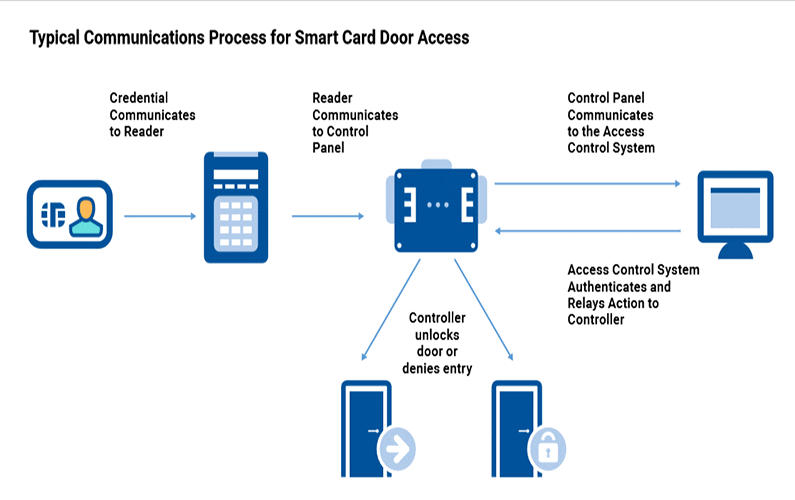 Typical Communications Process for Smart Card Door Access

Credential Communicates to Reader

Reader Communicates to Control Panel

Control Panel Communicates to the Access Control System

Access Control System Authenticates and Relays Action to Controller

Controller unlocks door or denies entry